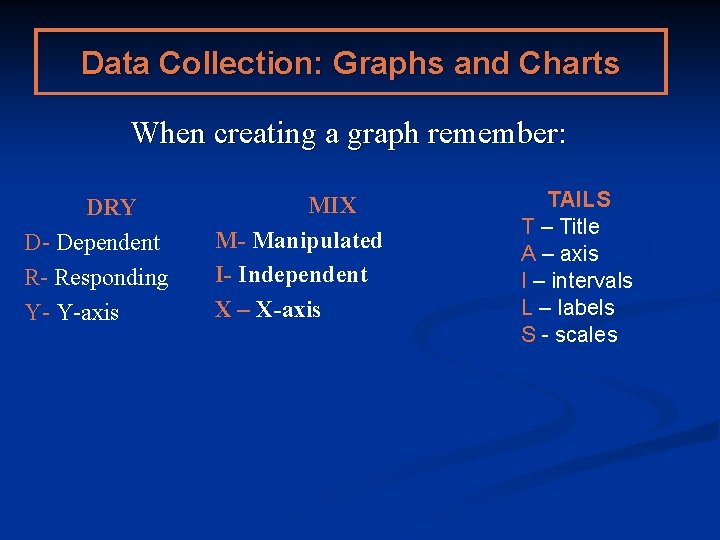 Data Collection: Graphs and Charts

When creating a graph remember:

DRY
D- Dependent
R- Responding
Y- Y-axis

MIX
M- Manipulated
I- Independent
X – X-axis

TAILS
T – Title
A – axis
I – intervals
L – labels
S - scales